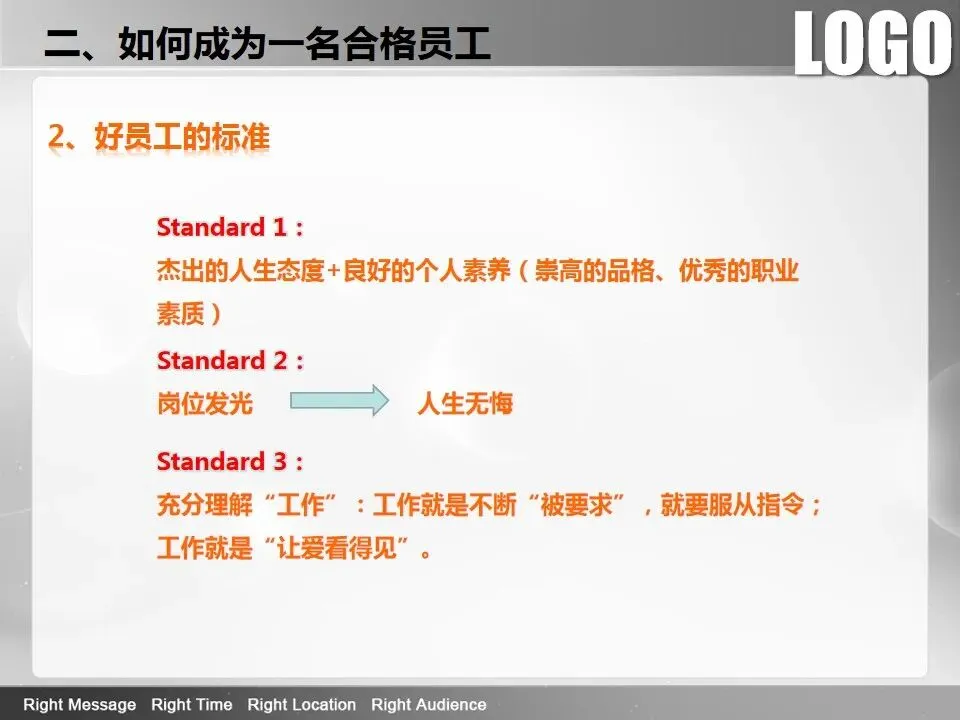 二、如何成为一名合格员工

LOGO

2、好员工的标准

Standard 1：
杰出的人生态度+良好的个人素养（崇高的品格、优秀的职业素质）

Standard 2：
岗位发光 人生无悔

Standard 3：
充分理解“工作”：工作就是不断“被要求”，就要服从指令；工作就是“让爱看得见”。

Right Message Right Time Right Location Right Audience